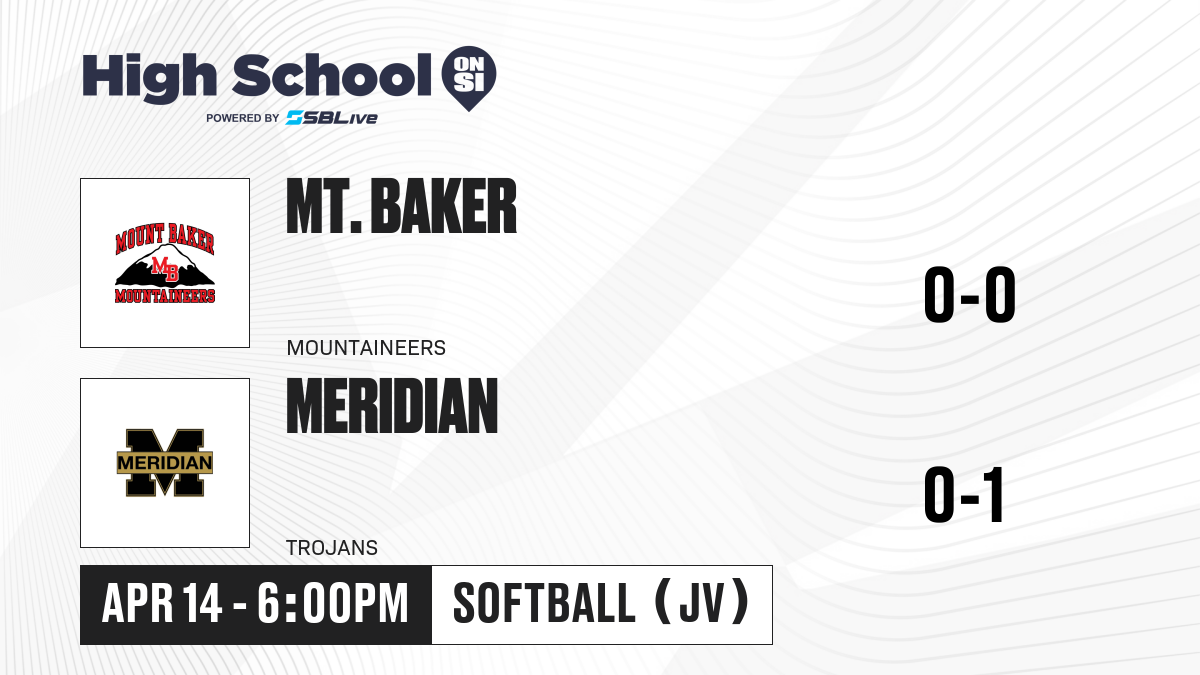 High School ON SI
POWERED BY SBLive

MOUNT BAKER
MB
MOUNTAINEERS

MT. BAKER

MOUNTAINEERS

0-0

MERIDIAN

MERIDIAN

TROJANS

0-1

APR 14 - 6:00PM

SOFTBALL (JV)